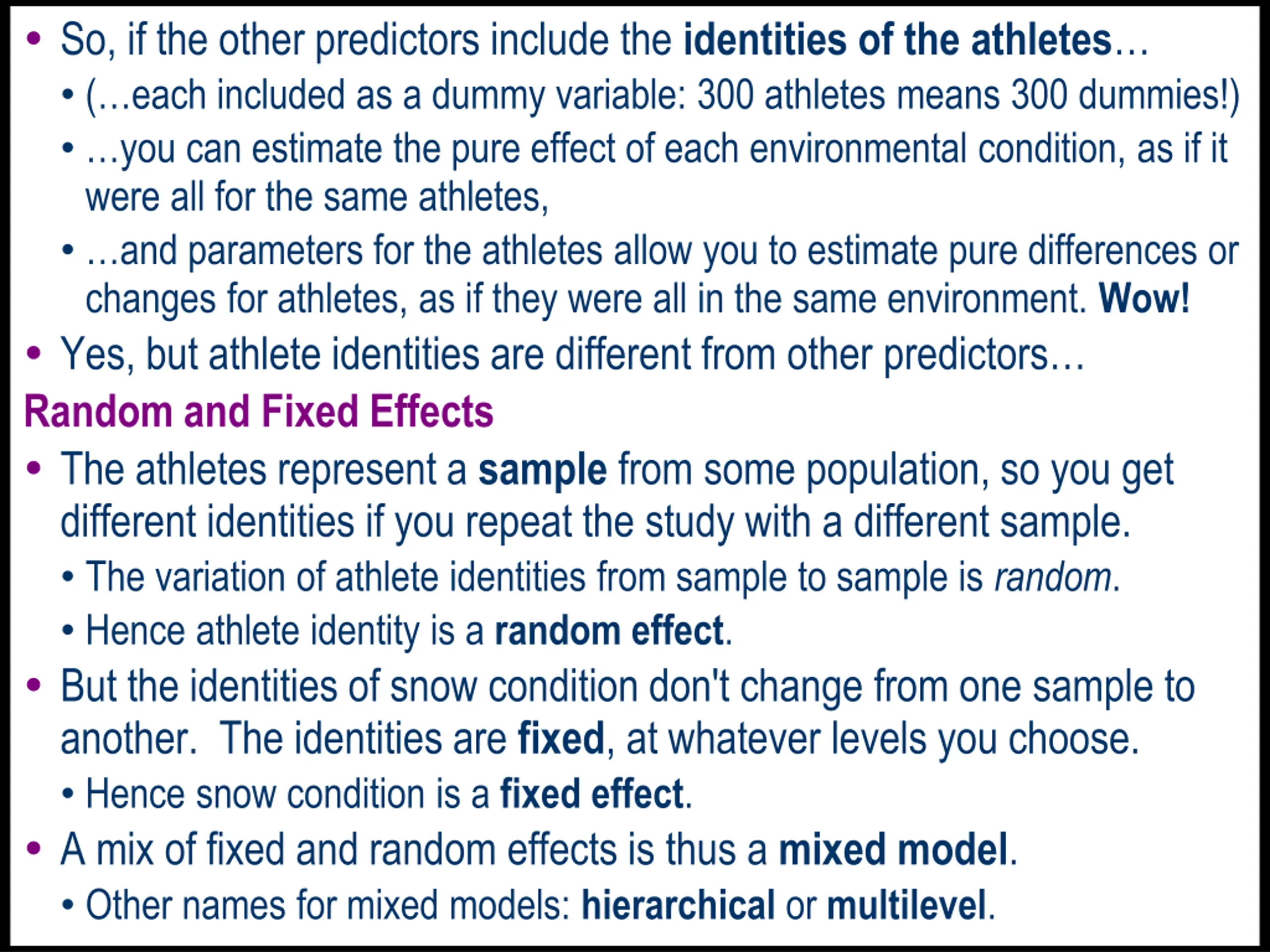 • So, if the other predictors include the identities of the athletes…
• (…each included as a dummy variable: 300 athletes means 300 dummies!)
• …you can estimate the pure effect of each environmental condition, as if it were all for the same athletes,
• …and parameters for the athletes allow you to estimate pure differences or changes for athletes, as if they were all in the same environment. Wow!
• Yes, but athlete identities are different from other predictors…

Random and Fixed Effects

• The athletes represent a sample from some population, so you get different identities if you repeat the study with a different sample.
• The variation of athlete identities from sample to sample is random.
• Hence athlete identity is a random effect.
• But the identities of snow condition don't change from one sample to another. The identities are fixed, at whatever levels you choose.
• Hence snow condition is a fixed effect.
• A mix of fixed and random effects is thus a mixed model.
• Other names for mixed models: hierarchical or multilevel.